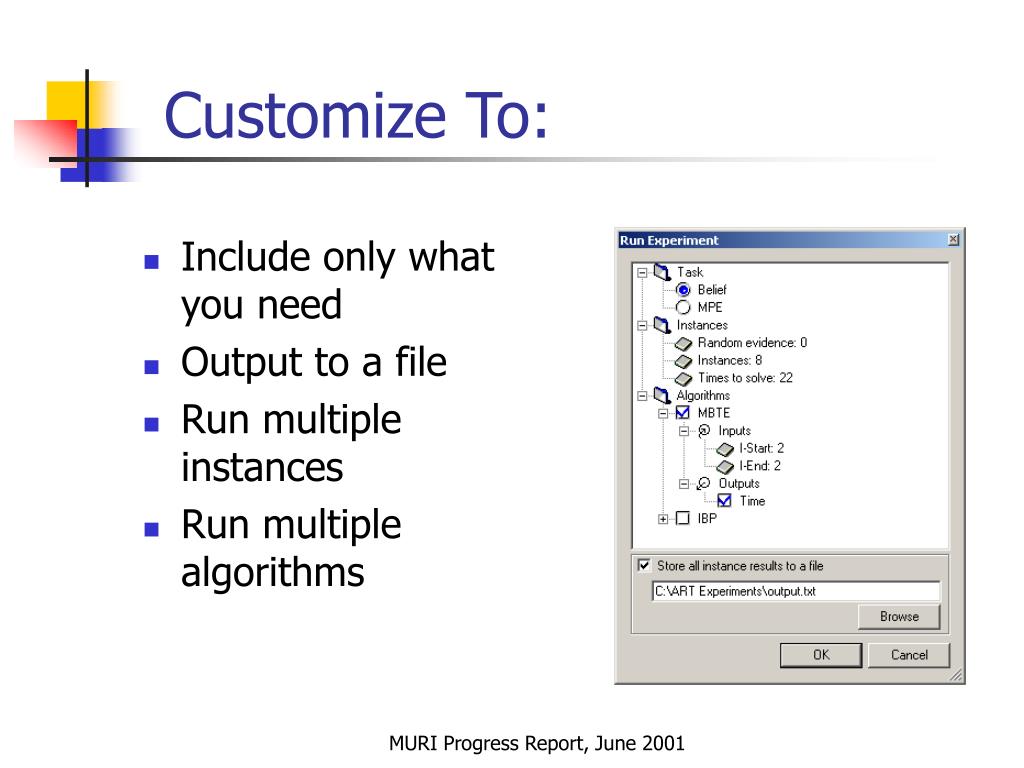 Customize To:

- Include only what you need
- Output to a file
- Run multiple instances
- Run multiple algorithms

Run Experiment

Task
Belief
MPE
Instances
Random evidence: 0
Instances: 8
Times to solve: 22
Algorithms
MBTE
Inputs
I-Start: 2
I-End: 2
Outputs
Time
IBP

Store all instance results to a file
C:\ART Experiments\output.txt
Browse
OK
Cancel

MURI Progress Report, June 2001